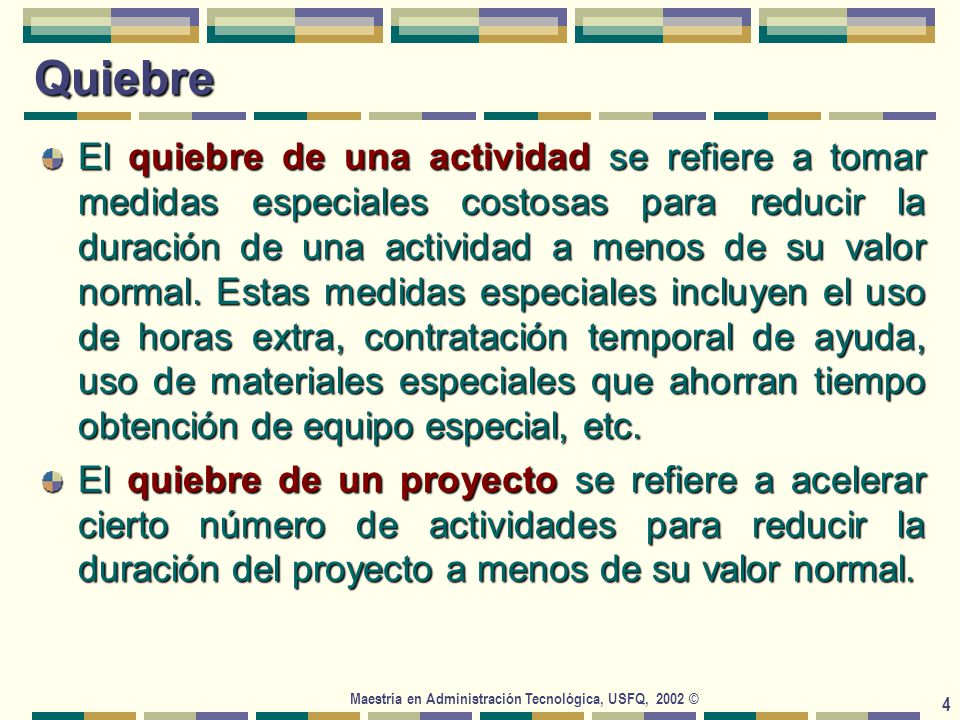 Quiebre

El quiebre de una actividad se refiere a tomar medidas especiales costosas para reducir la duración de una actividad a menos de su valor normal. Estas medidas especiales incluyen el uso de horas extra, contratación temporal de ayuda, uso de materiales especiales que ahorran tiempo obtención de equipo especial, etc.

El quiebre de un proyecto se refiere a acelerar cierto número de actividades para reducir la duración del proyecto a menos de su valor normal.

Maestría en Administración Tecnológica, USFQ, 2002 ©

4